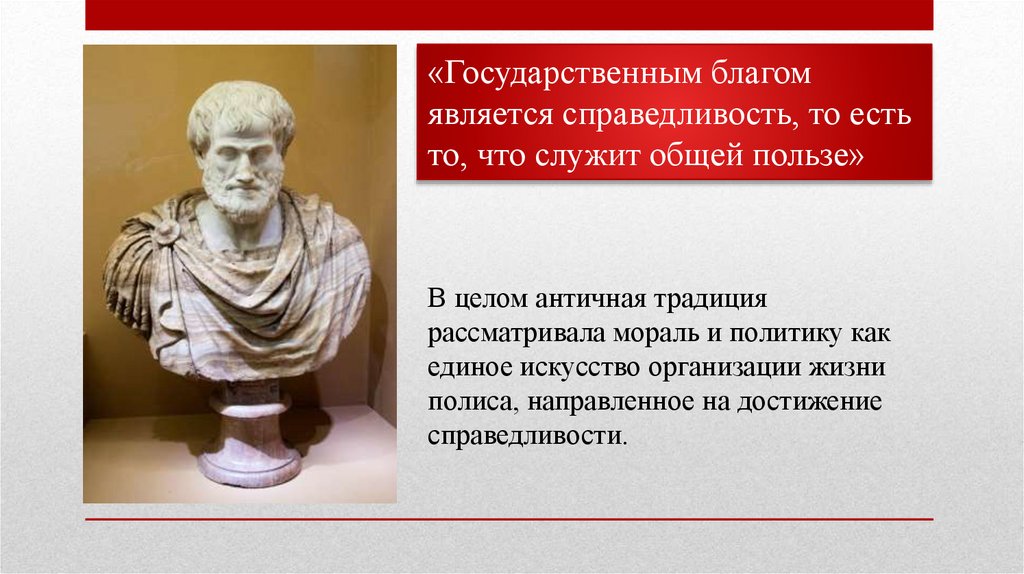 «Государственным благом является справедливость, то есть то, что служит общей пользе»

В целом античная традиция рассматривала мораль и политику как единое искусство организации жизни полиса, направленное на достижение справедливости.